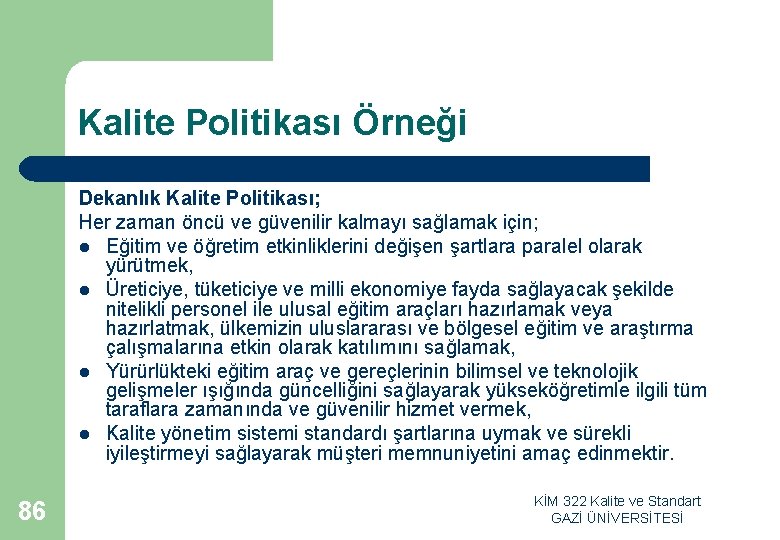 Kalite Politikası Örneği

Dekanlık Kalite Politikası;

Her zaman öncü ve güvenilir kalmayı sağlamak için;

- Eğitim ve öğretim etkinliklerini değişen şartlara paralel olarak yürütmek,
- Üreticiye, tüketiciye ve milli ekonomiye fayda sağlayacak şekilde nitelikli personel ile ulusal eğitim araçları hazırlamak veya hazırlatmak, ülkemizin uluslararası ve bölgesel eğitim ve araştırma çalışmalarına etkin olarak katılımını sağlamak,
- Yürürlükteki eğitim araç ve gereçlerinin bilimsel ve teknolojik gelişmeler ışığında güncelliğini sağlayarak yükseköğretimle ilgili tüm taraflara zamanında ve güvenilir hizmet vermek,
- Kalite yönetim sistemi standardı şartlarına uymak ve sürekli iyileştirmeyi sağlayarak müşteri memnuniyetini amaç edinmektir.

86

KİM 322 Kalite ve Standart
GAZİ ÜNİVERSİTESİ